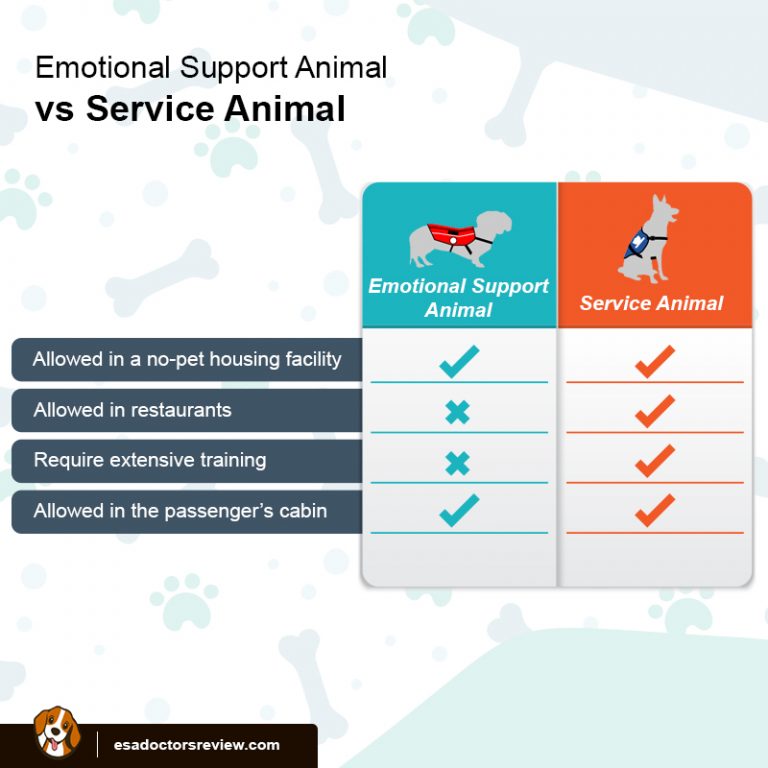 Emotional Support Animal
vs Service Animal

| | Emotional Support Animal | Service Animal |
|---|---|---|
| Allowed in a no-pet housing facility | ✓ | ✓ |
| Allowed in restaurants | ✗ | ✓ |
| Require extensive training | ✗ | ✓ |
| Allowed in the passenger's cabin | ✓ | ✓ |

esadoctorsreview.com